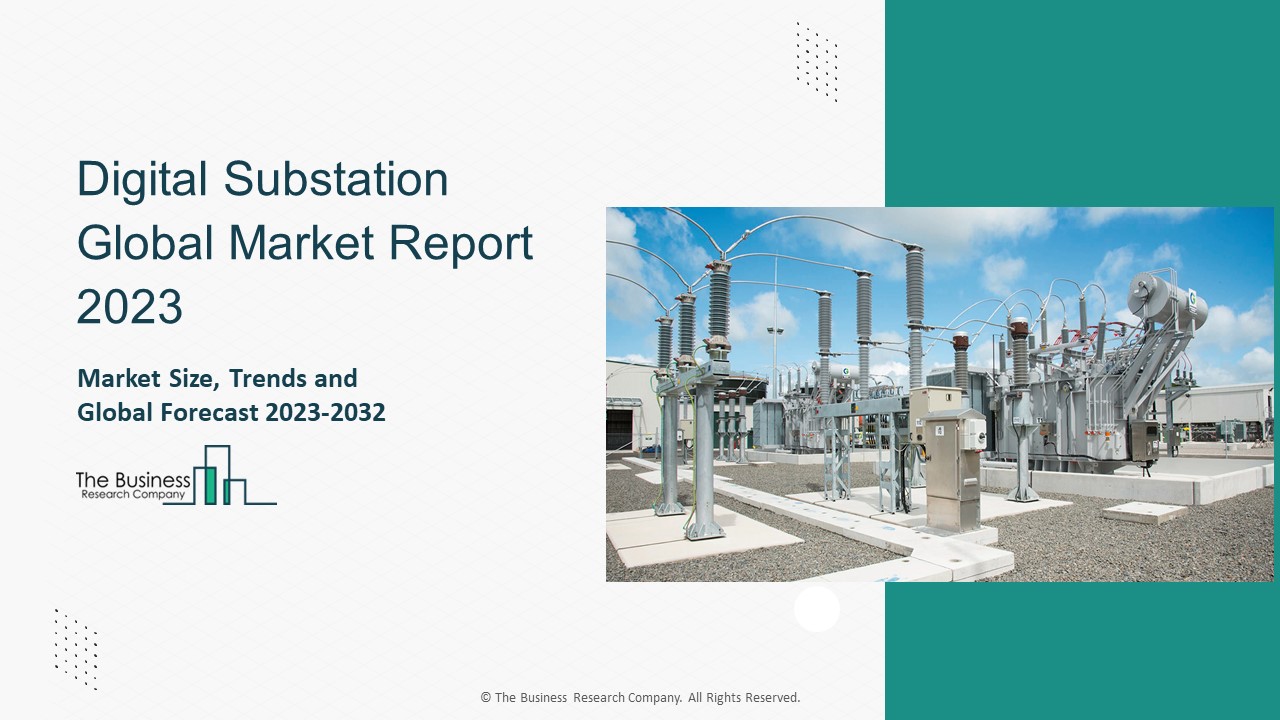 Digital Substation Global Market Report 2023

Market Size, Trends and Global Forecast 2023-2032

The Business Research Company

© The Business Research Company. All Rights Reserved.